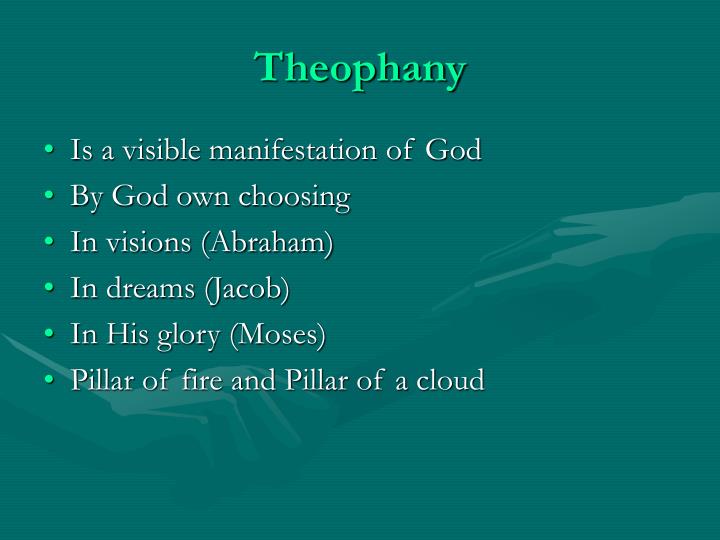 Theophany

• Is a visible manifestation of God
• By God own choosing
• In visions (Abraham)
• In dreams (Jacob)
• In His glory (Moses)
• Pillar of fire and Pillar of a cloud